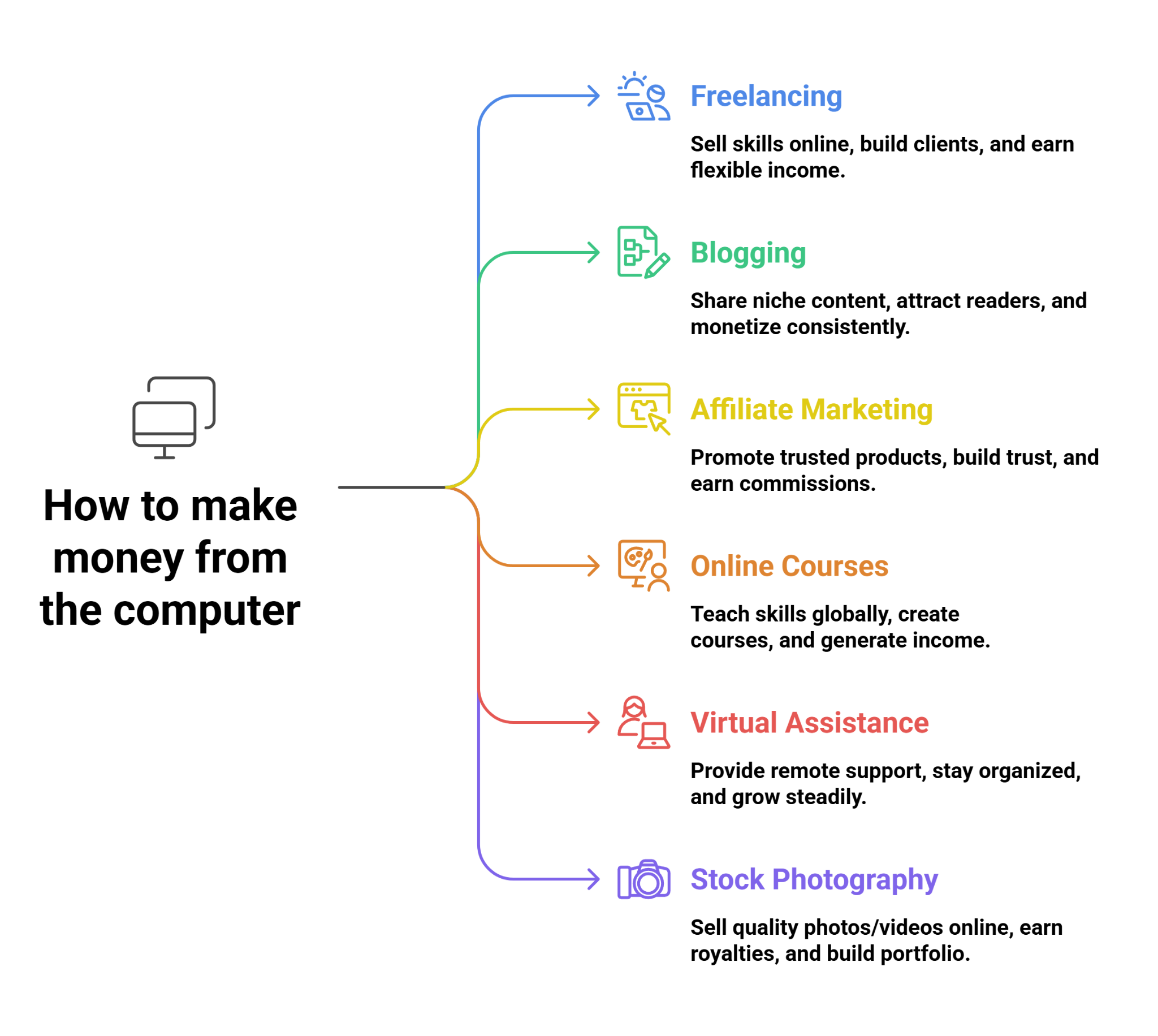 How to make money from the computer

Freelancing

Sell skills online, build clients, and earn flexible income.

Blogging

Share niche content, attract readers, and monetize consistently.

Affiliate Marketing

Promote trusted products, build trust, and earn commissions.

Online Courses

Teach skills globally, create courses, and generate income.

Virtual Assistance

Provide remote support, stay organized, and grow steadily.

Stock Photography

Sell quality photos/videos online, earn royalties, and build portfolio.